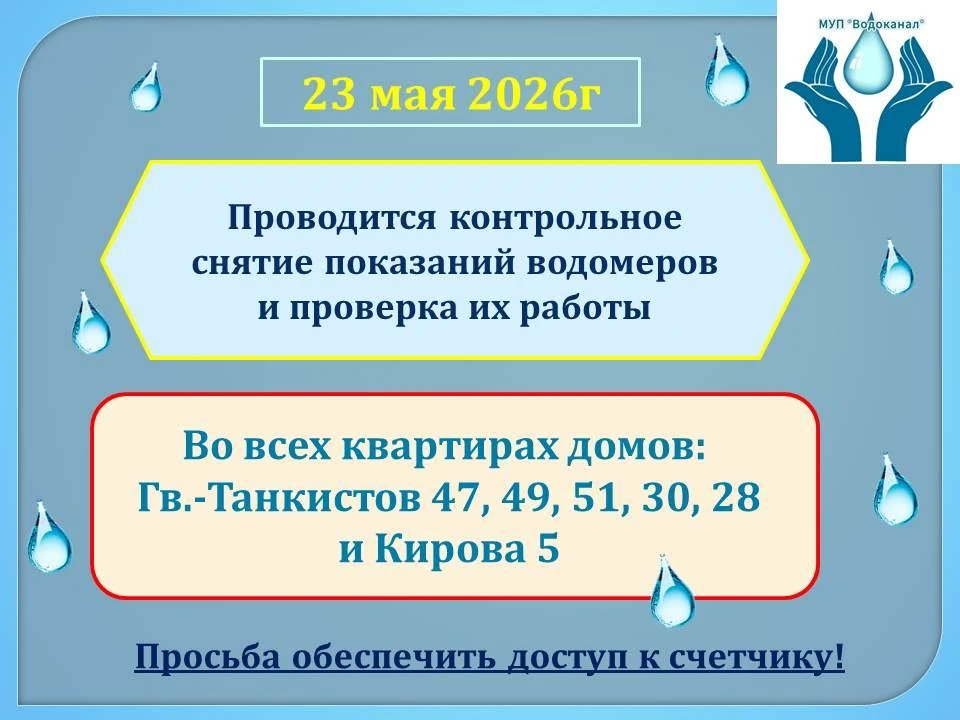 МУП "Водоканал"

23 мая 2026г

Проводится контрольное снятие показаний водомеров и проверка их работы

Во всех квартирах домов: Гв.-Танкистов 47, 49, 51, 30, 28 и Кирова 5

Просьба обеспечить доступ к счетчику!